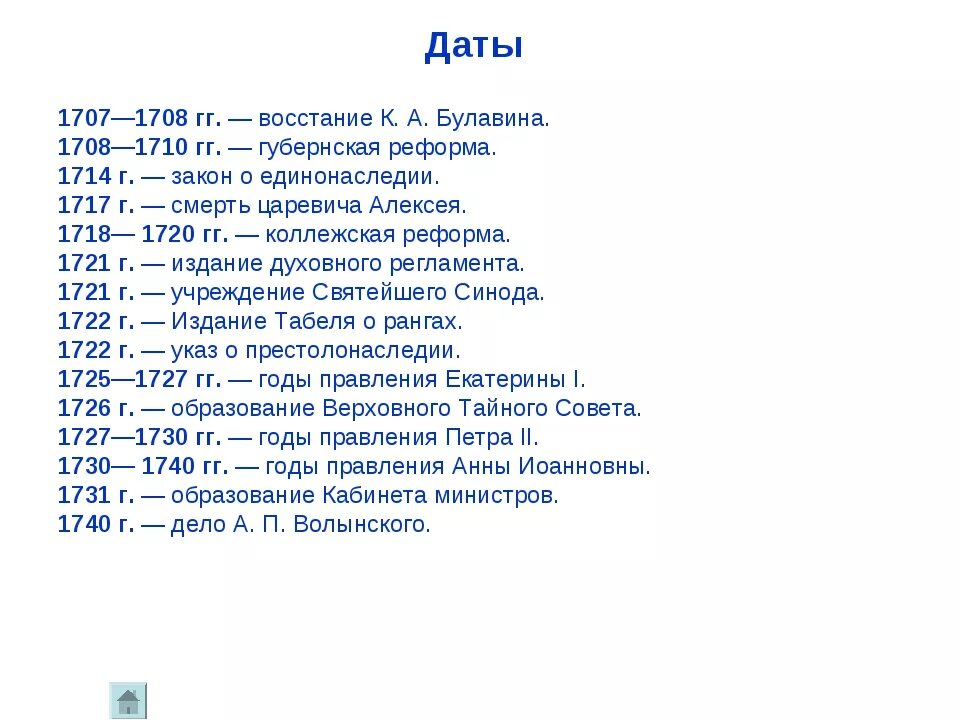 Даты

1707—1708 гг. — восстание К. А. Булавина.
1708—1710 гг. — губернская реформа.
1714 г. — закон о единонаследии.
1717 г. — смерть царевича Алексея.
1718— 1720 гг. — коллежская реформа.
1721 г. — издание духовного регламента.
1721 г. — учреждение Святейшего Синода.
1722 г. — Издание Табеля о рангах.
1722 г. — указ о престолонаследии.
1725—1727 гг. — годы правления Екатерины I.
1726 г. — образование Верховного Тайного Совета.
1727—1730 гг. — годы правления Петра II.
1730— 1740 гг. — годы правления Анны Иоанновны.
1731 г. — образование Кабинета министров.
1740 г. — дело А. П. Волынского.